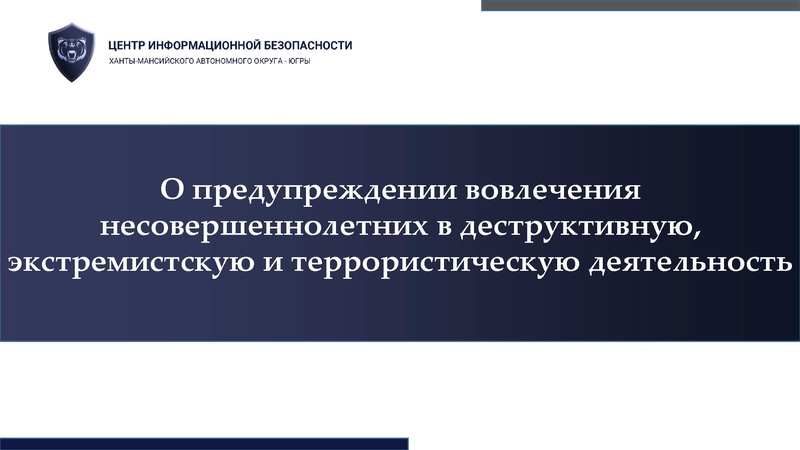 ЦЕНТР ИНФОРМАЦИОННОЙ БЕЗОПАСНОСТИ
ХАНТЫ-МАНСИЙСКОГО АВТОНОМНОГО ОКРУГА - ЮГРЫ

О предупреждении вовлечения несовершеннолетних в деструктивную, экстремистскую и террористическую деятельность